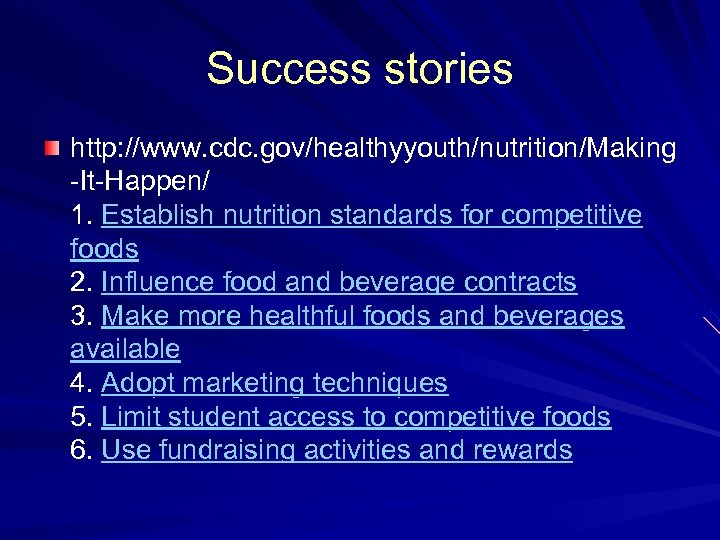 Success stories

http://www.cdc.gov/healthyyouth/nutrition/Making-It-Happen/
1. Establish nutrition standards for competitive foods
2. Influence food and beverage contracts
3. Make more healthful foods and beverages available
4. Adopt marketing techniques
5. Limit student access to competitive foods
6. Use fundraising activities and rewards